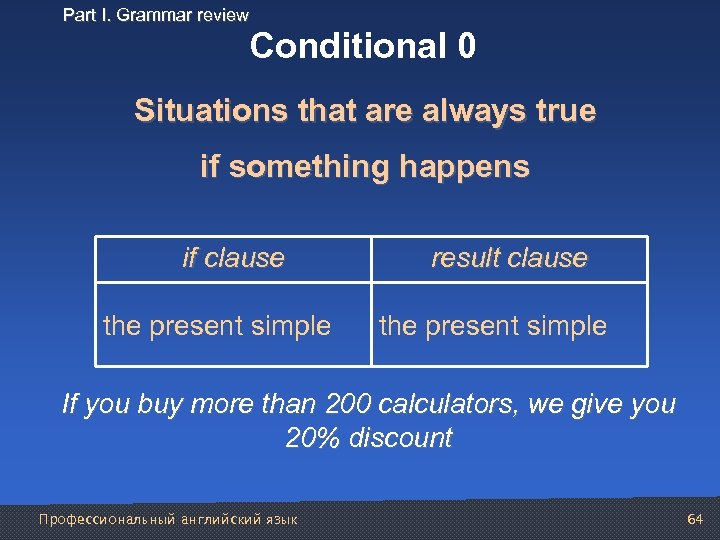 Part I. Grammar review

Conditional 0

Situations that are always true if something happens

| if clause | result clause |
|---|---|
| the present simple | the present simple |

If you buy more than 200 calculators, we give you 20% discount

Профессиональный английский язык

64